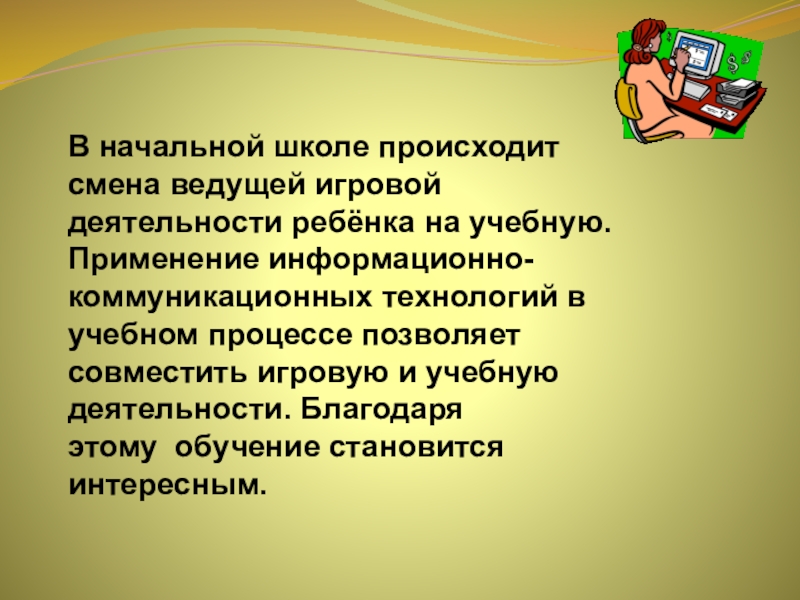 В начальной школе происходит смена ведущей игровой деятельности ребёнка на учебную. Применение информационно-коммуникационных технологий в учебном процессе позволяет совместить игровую и учебную деятельности. Благодаря этому обучение становится интересным.